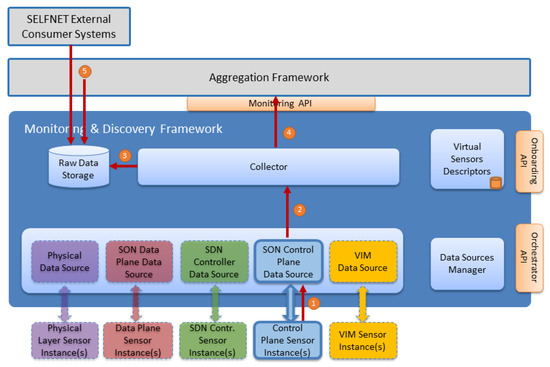 SELFNET External Consumer Systems

5

Aggregation Framework

Monitoring API

Monitoring & Discovery Framework

4

Raw Data Storage

3

Collector

Virtual Sensors Descriptors

Onboarding API

2

Physical Data Source

SON Data Plane Data Source

SDN Controller Data Source

SON Control Plane Data Source

VIM Data Source

Data Sources Manager

Orchestrator API

1

Physical Layer Sensor Instance(s)

Data Plane Sensor Instance(s)

SDN Contr. Sensor Instance(s)

Control Plane Sensor Instance(s)

VIM Sensor Instance(s)